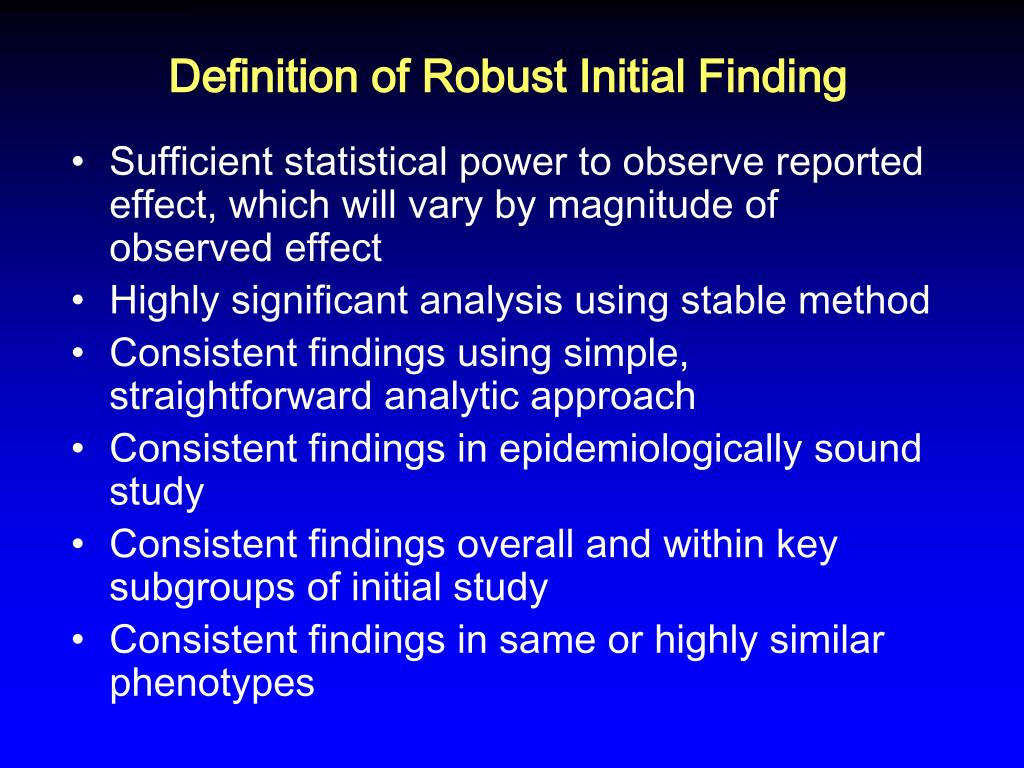 Definition of Robust Initial Finding

• Sufficient statistical power to observe reported effect, which will vary by magnitude of observed effect
• Highly significant analysis using stable method
• Consistent findings using simple, straightforward analytic approach
• Consistent findings in epidemiologically sound study
• Consistent findings overall and within key subgroups of initial study
• Consistent findings in same or highly similar phenotypes